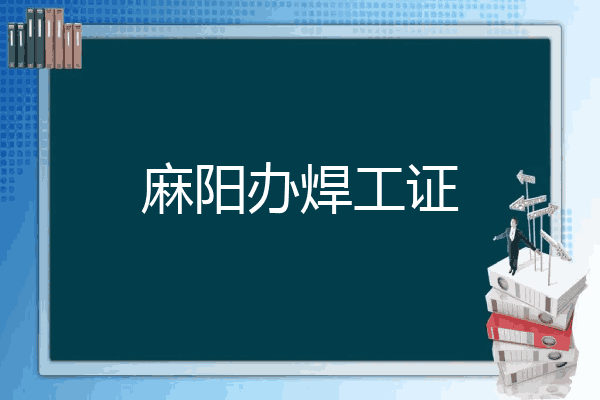 麻阳办焊工证